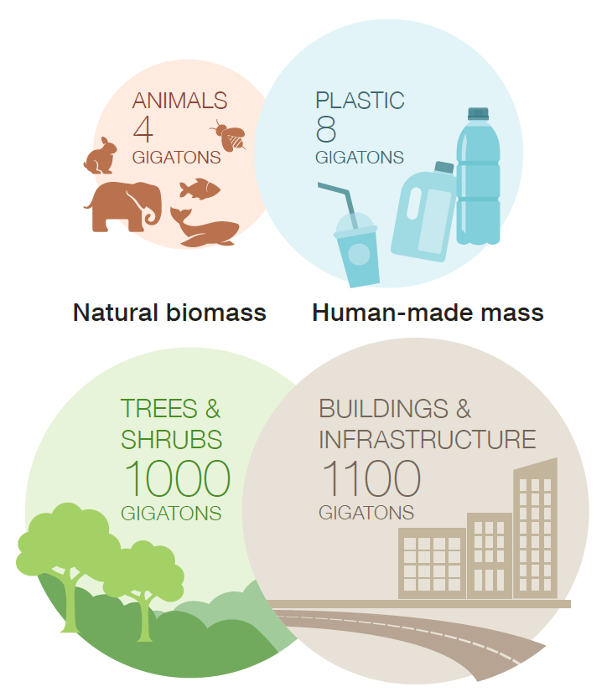 ANIMALS
4
GIGATONS

PLASTIC
8
GIGATONS

Natural biomass

Human-made mass

TREES & SHRUBS
1000
GIGATONS

BUILDINGS & INFRASTRUCTURE
1100
GIGATONS